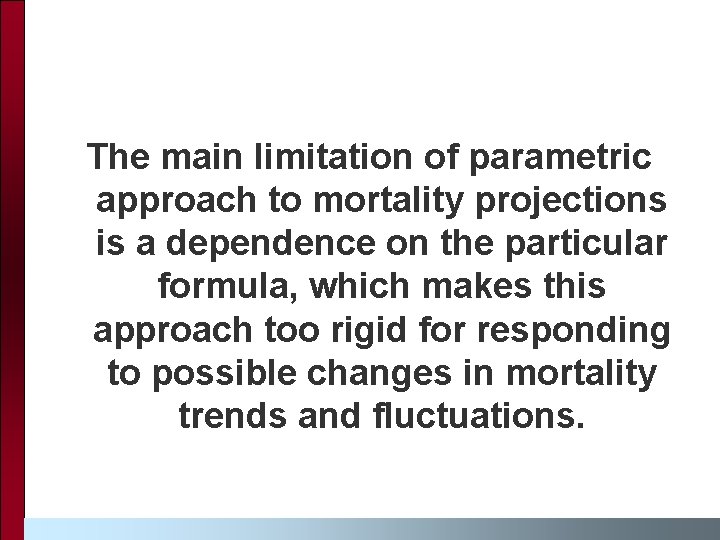 The main limitation of parametric approach to mortality projections is a dependence on the particular formula, which makes this approach too rigid for responding to possible changes in mortality trends and fluctuations.